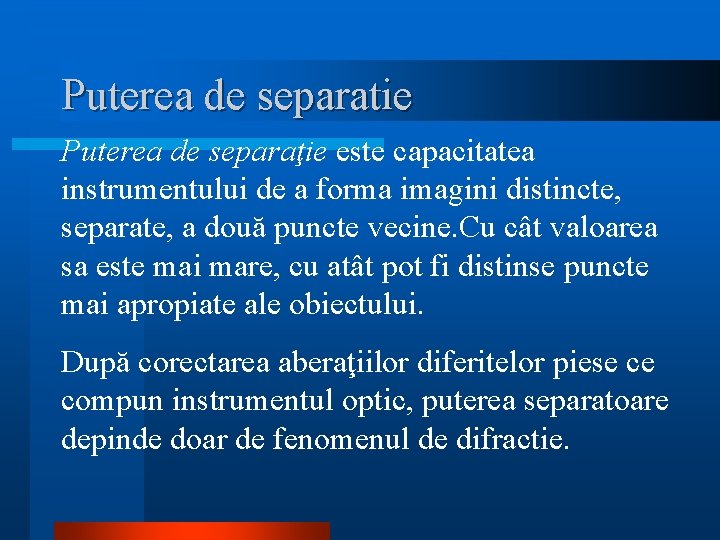 Puterea de separatie

Puterea de separaţie este capacitatea instrumentului de a forma imagini distincte, separate, a două puncte vecine.Cu cât valoarea sa este mai mare, cu atât pot fi distinse puncte mai apropiate ale obiectului.

După corectarea aberaţiilor diferitelor piese ce compun instrumentul optic, puterea separatoare depinde doar de fenomenul de difractie.